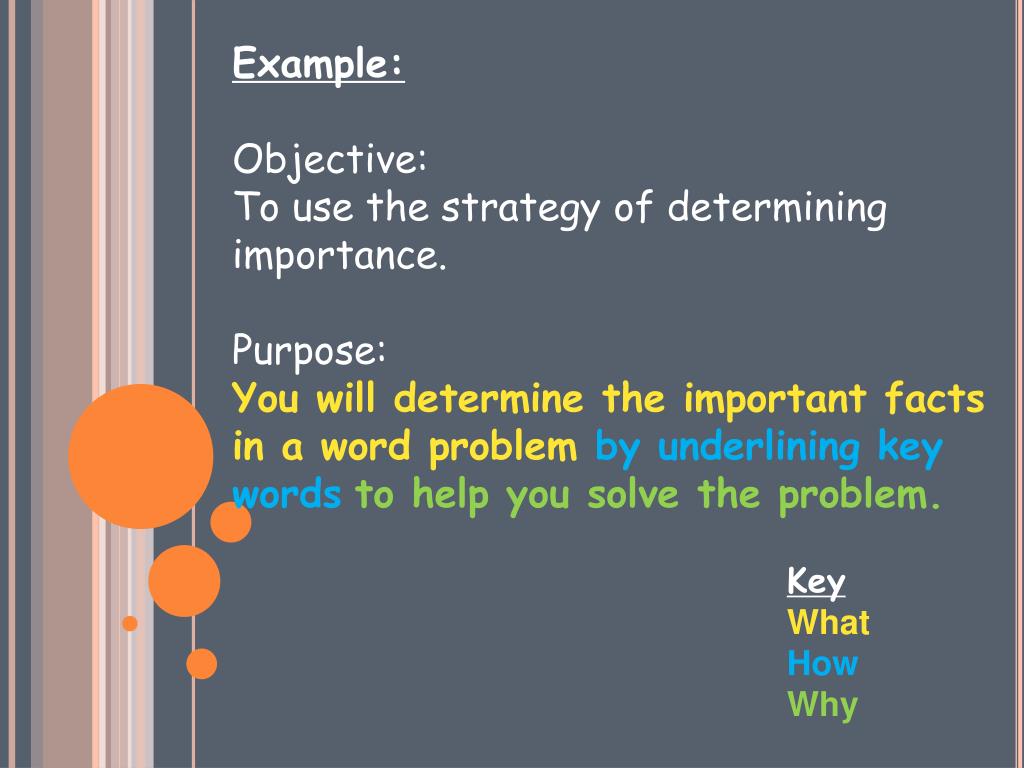 Example:

Objective:
To use the strategy of determining importance.

Purpose:
You will determine the important facts in a word problem by underlining key words to help you solve the problem.

Key
What
How
Why